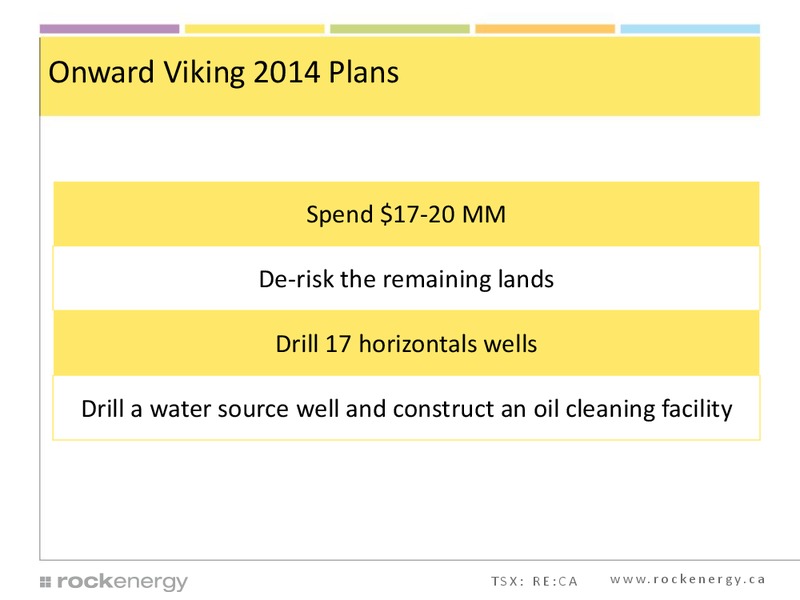 Onward Viking 2014 Plans

Spend \$17-20 MM

De-risk the remaining lands

Drill 17 horizontals wells

Drill a water source well and construct an oil cleaning facility

rockenergy

TSX: RE:CA

www.rockenergy.ca